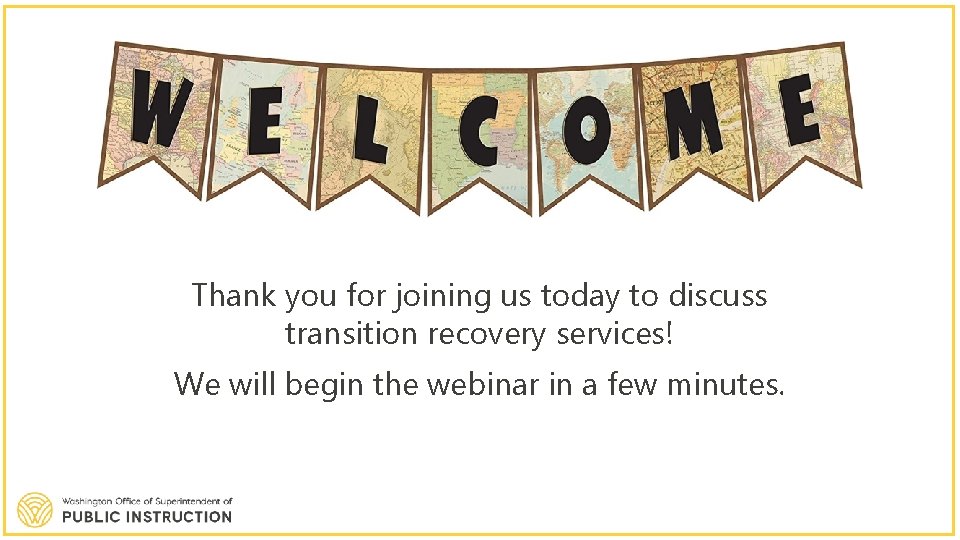 WELCOME

Thank you for joining us today to discuss transition recovery services!

We will begin the webinar in a few minutes.

Washington Office of Superintendent of
PUBLIC INSTRUCTION